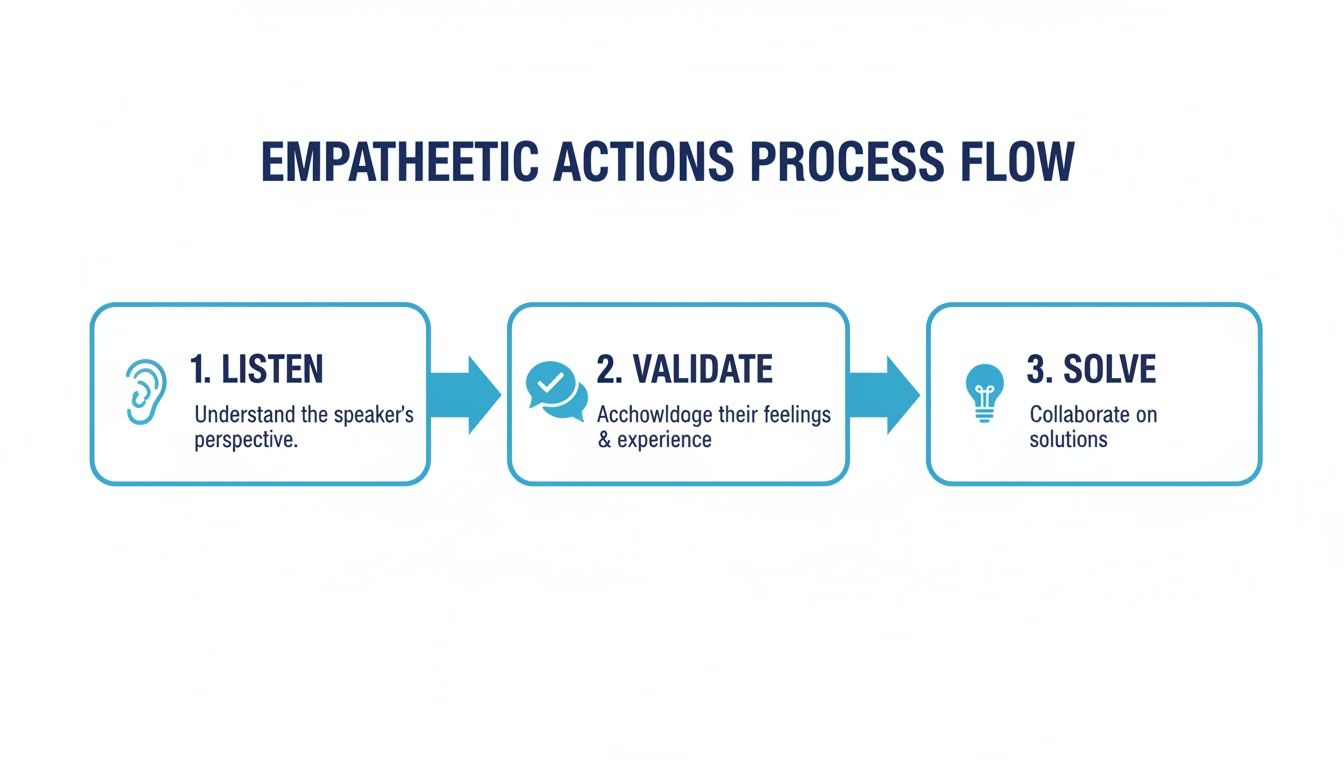 EMPATHEETIC ACTIONS PROCESS FLOW

1. LISTEN
Understand the speaker's perspective.

2. VALIDATE
Acchowldoge their feelings & experience

3. SOLVE
Collaborate on solutions